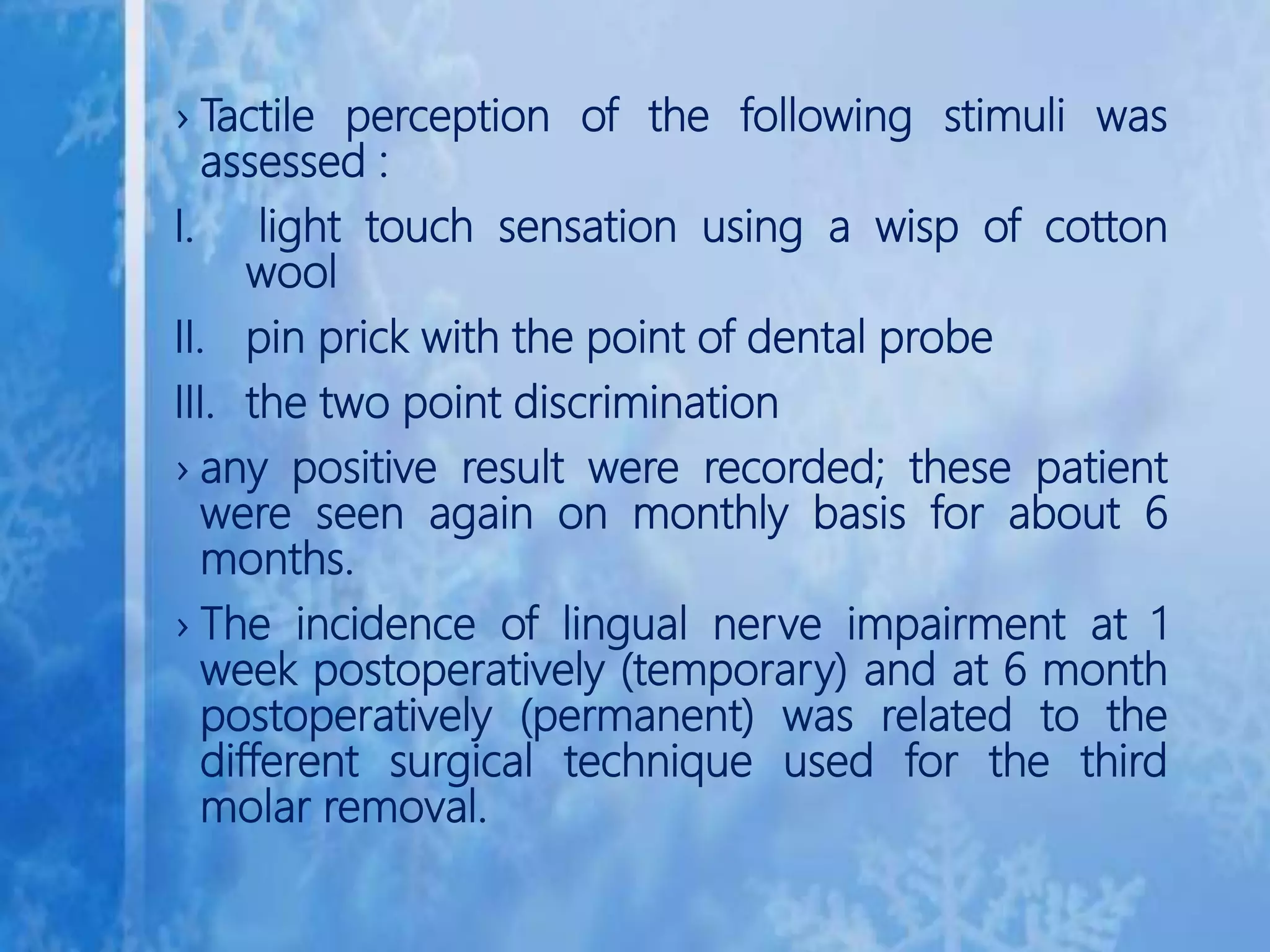 › Tactile perception of the following stimuli was assessed :

I. light touch sensation using a wisp of cotton wool

II. pin prick with the point of dental probe

III. the two point discrimination

› any positive result were recorded; these patient were seen again on monthly basis for about 6 months.

› The incidence of lingual nerve impairment at 1 week postoperatively (temporary) and at 6 month postoperatively (permanent) was related to the different surgical technique used for the third molar removal.